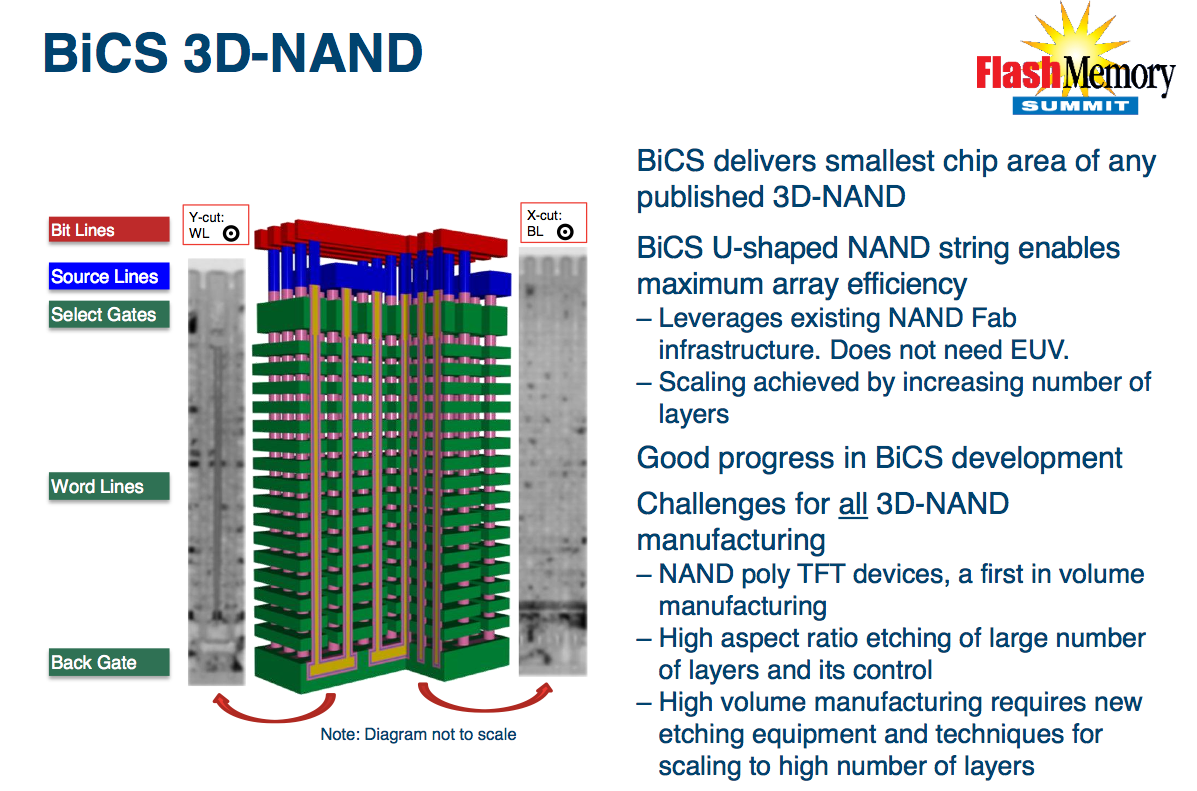 BiCS 3D-NAND

Flash Memory SUMMIT

Bit Lines

Source Lines

Select Gates

Word Lines

Back Gate

Y-cut: WL

X-cut: BL

Note: Diagram not to scale

BiCS delivers smallest chip area of any published 3D-NAND

BiCS U-shaped NAND string enables maximum array efficiency
– Leverages existing NAND Fab infrastructure. Does not need EUV.
– Scaling achieved by increasing number of layers

Good progress in BiCS development

Challenges for all 3D-NAND manufacturing
– NAND poly TFT devices, a first in volume manufacturing
– High aspect ratio etching of large number of layers and its control
– High volume manufacturing requires new etching equipment and techniques for scaling to high number of layers